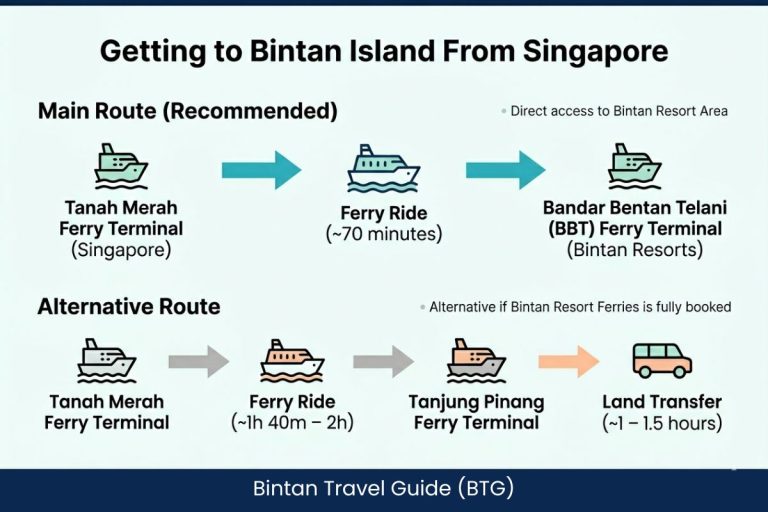 Getting to Bintan Island From Singapore

Main Route (Recommended)

• Direct access to Bintan Resort Area

Tanah Merah Ferry Terminal (Singapore)

Ferry Ride (~70 minutes)

Bandar Bentan Telani (BBT) Ferry Terminal (Bintan Resorts)

Alternative Route

• Alternative if Bintan Resort Ferries is fully booked

Tanah Merah Ferry Terminal

Ferry Ride (~1h 40m – 2h)

Tanjung Pinang Ferry Terminal

Land Transfer (~1 – 1.5 hours)

Bintan Travel Guide (BTG)